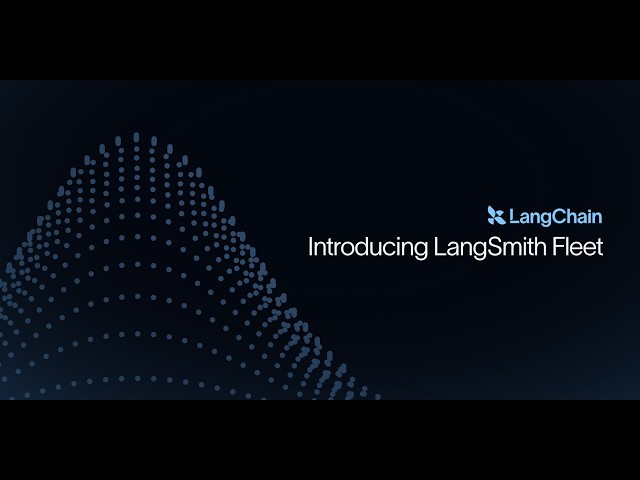 LangChain
Introducing LangSmith Fleet